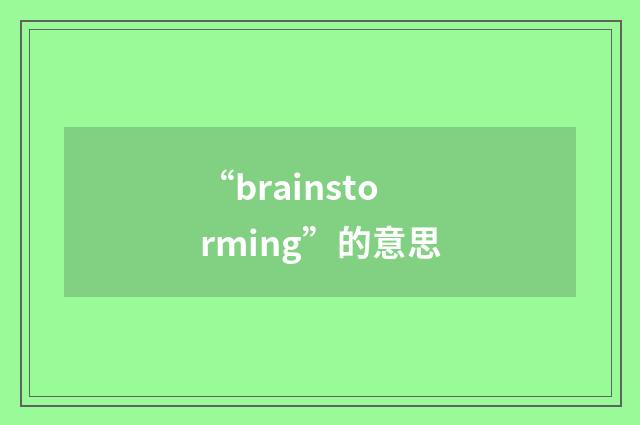 “brainstorming”的意思